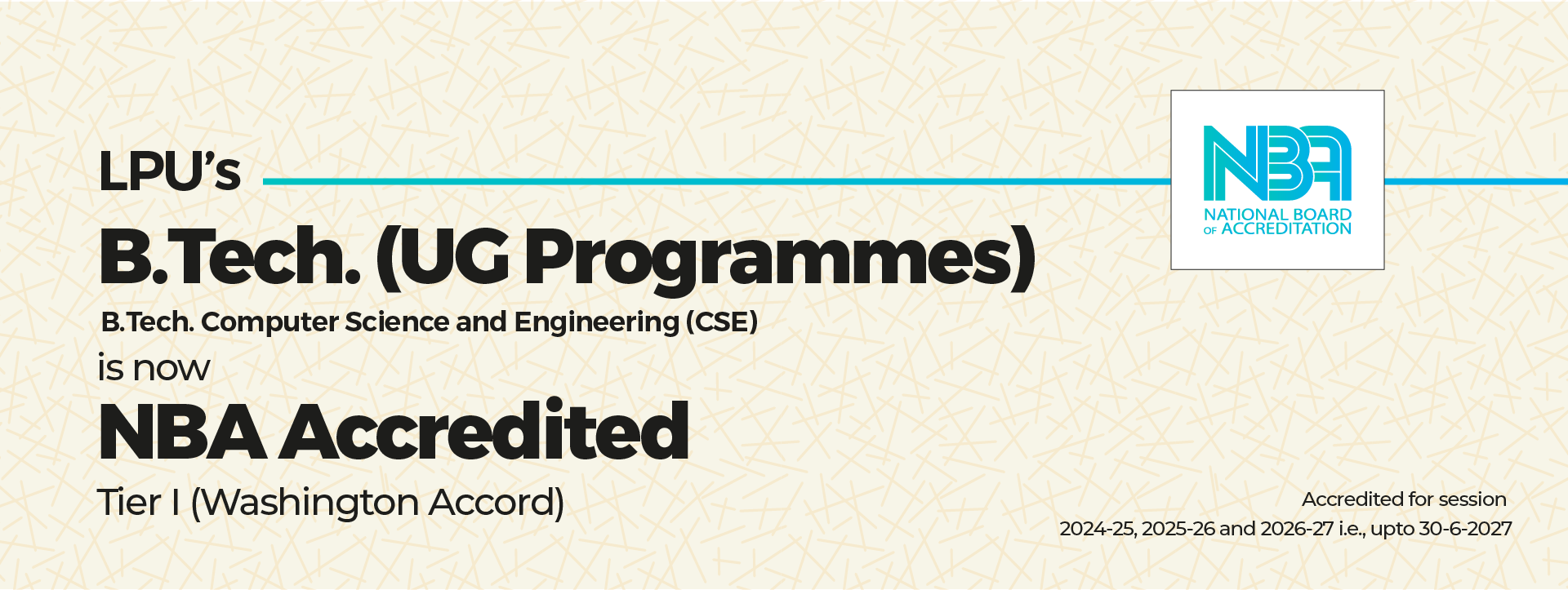 LPU's

B.Tech. (UG Programmes)

B.Tech. Computer Science and Engineering (CSE)

is now

NBA Accredited

Tier I (Washington Accord)

NBA
NATIONAL BOARD OF ACCREDITATION

Accredited for session
2024-25, 2025-26 and 2026-27 i.e., upto 30-6-2027